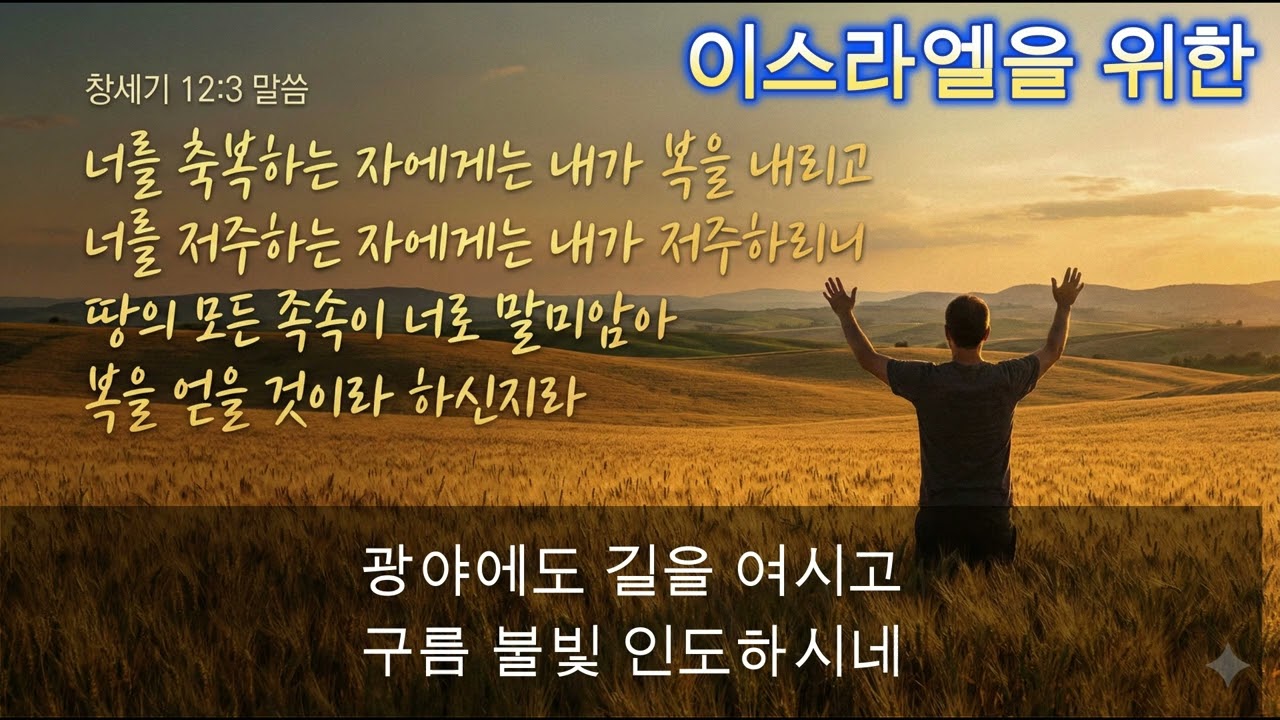 이스라엘을 위한

창세기 12:3 말씀

너를 축복하는 자에게는 내가 복을 내리고
너를 저주하는 자에게는 내가 저주하리니
땅의 모든 족속이 너로 말미암아
복을 얻을 것이라 하신지라

광야에도 길을 여시고
구름 불빛 인도하시네